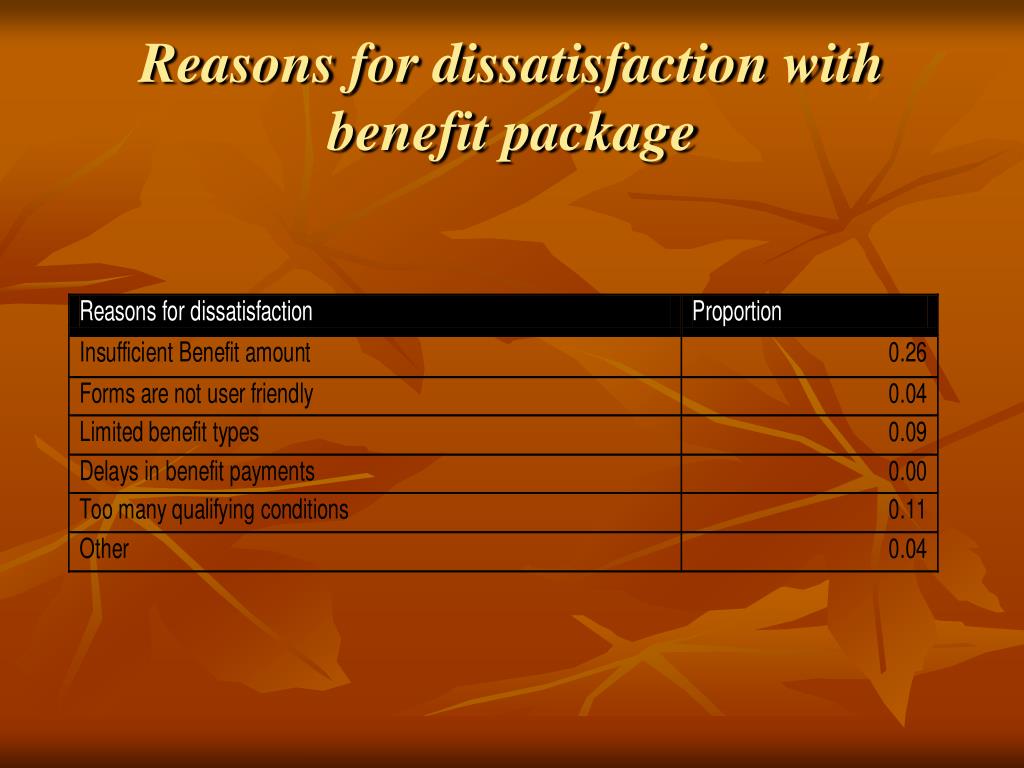 Reasons for dissatisfaction with benefit package

| Reasons for dissatisfaction | Proportion |
|---|---|
| Insufficient Benefit amount | 0.26 |
| Forms are not user friendly | 0.04 |
| Limited benefit types | 0.09 |
| Delays in benefit payments | 0.00 |
| Too many qualifying conditions | 0.11 |
| Other | 0.04 |